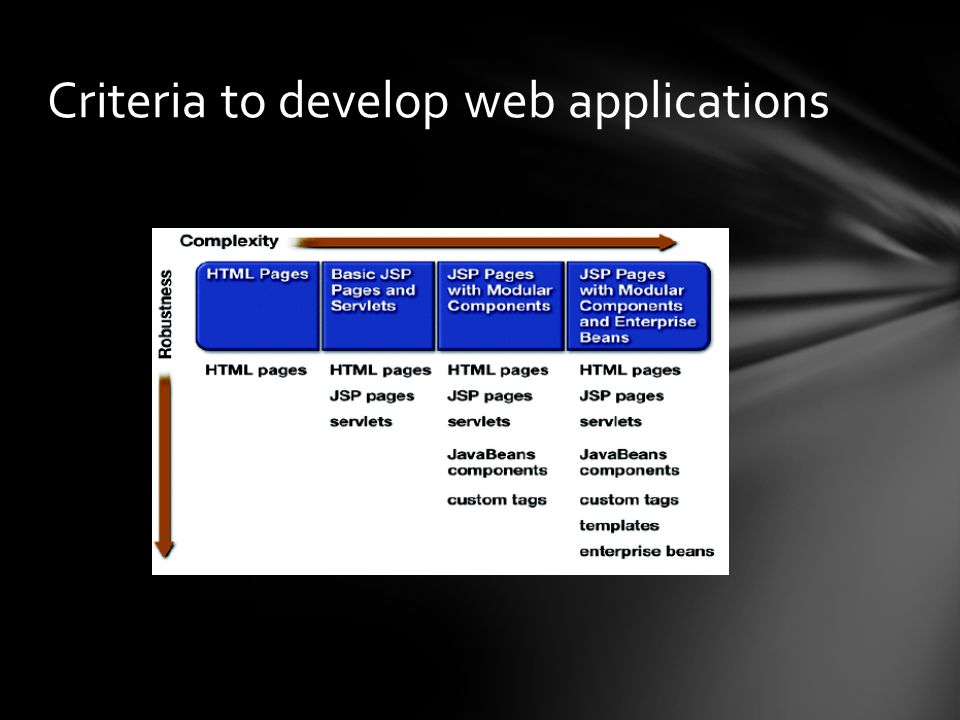 Criteria to develop web applications

Complexity

Robustness

| HTML Pages | Basic JSP Pages and Servlets | JSP Pages with Modular Components | JSP Pages with Modular Components and Enterprise Beans |
|---|---|---|---|
| HTML pages | HTML pages | HTML pages | HTML pages |
| | JSP pages | JSP pages | JSP pages |
| | servlets | servlets | servlets |
| | | JavaBeans components | JavaBeans components |
| | | custom tags | custom tags |
| | | | templates |
| | | | enterprise beans |